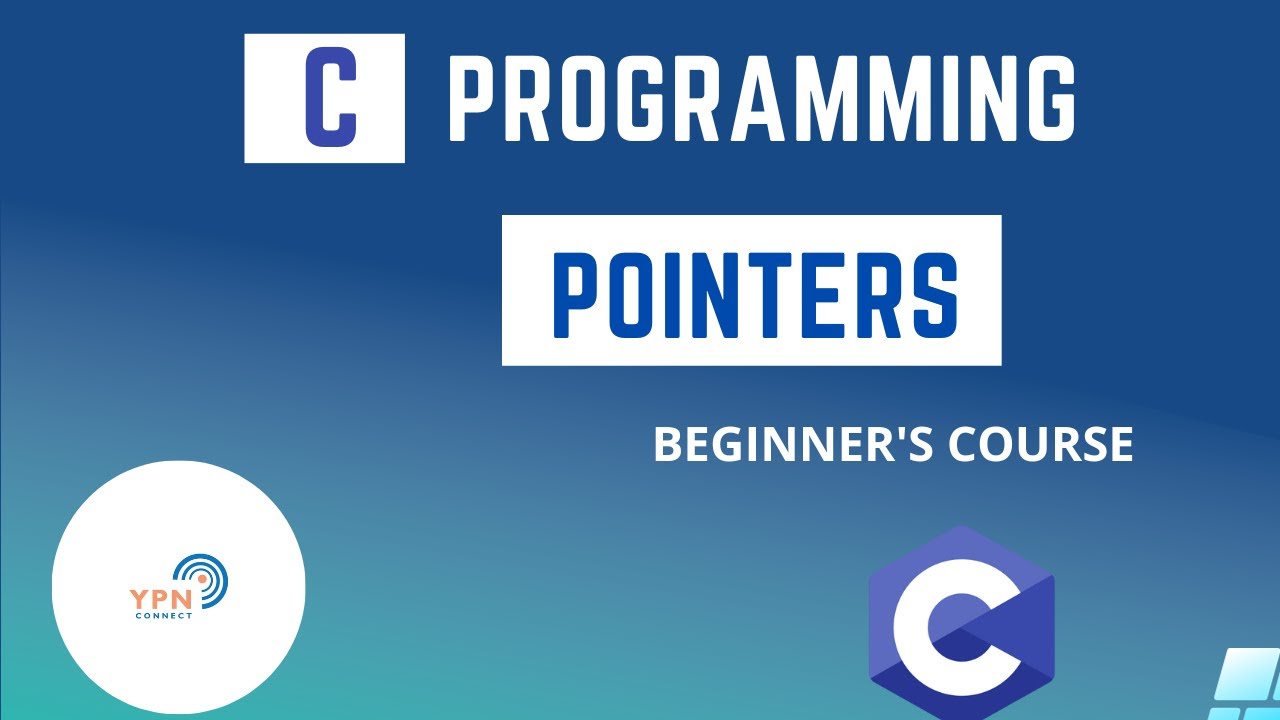 C PROGRAMMING

POINTERS

BEGINNER'S COURSE

YPN
CONNECT

C